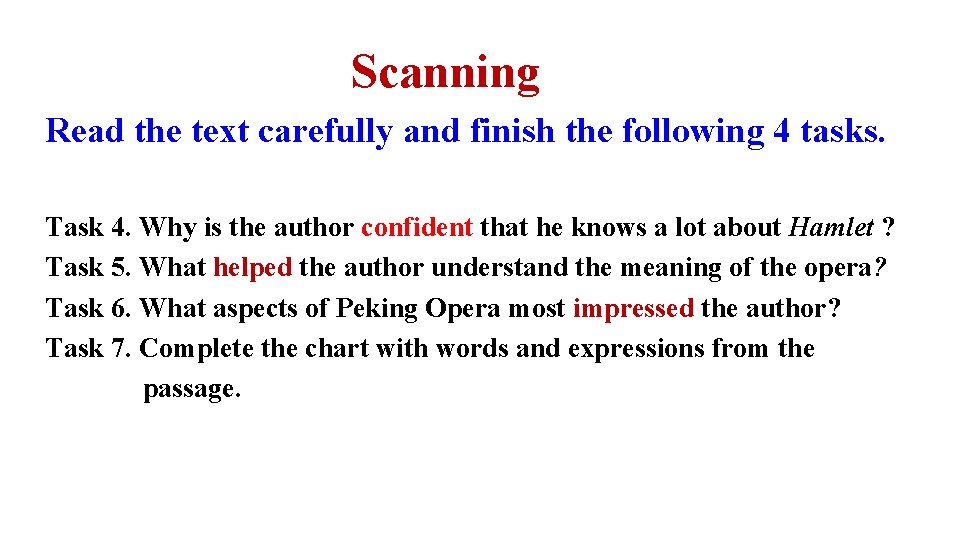 Scanning

Read the text carefully and finish the following 4 tasks.

Task 4. Why is the author confident that he knows a lot about Hamlet ?
Task 5. What helped the author understand the meaning of the opera?
Task 6. What aspects of Peking Opera most impressed the author?
Task 7. Complete the chart with words and expressions from the passage.